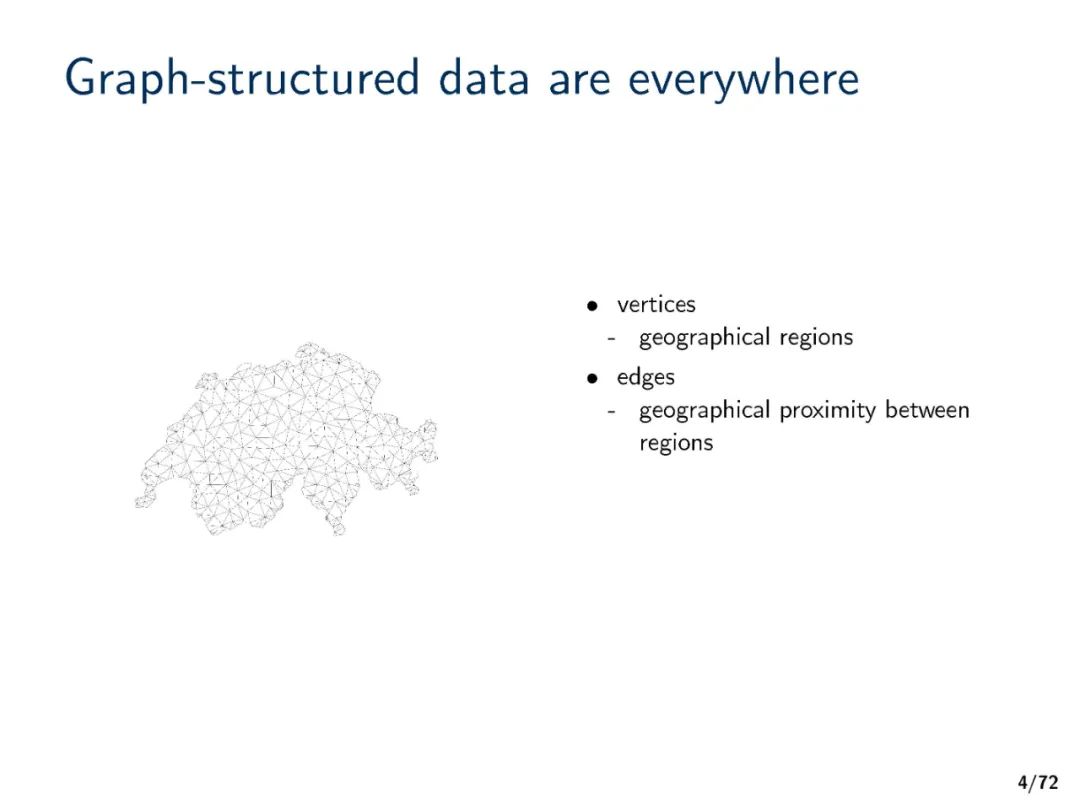 Graph-structured data are everywhere

• vertices
- geographical regions

• edges
- geographical proximity between regions

4/72